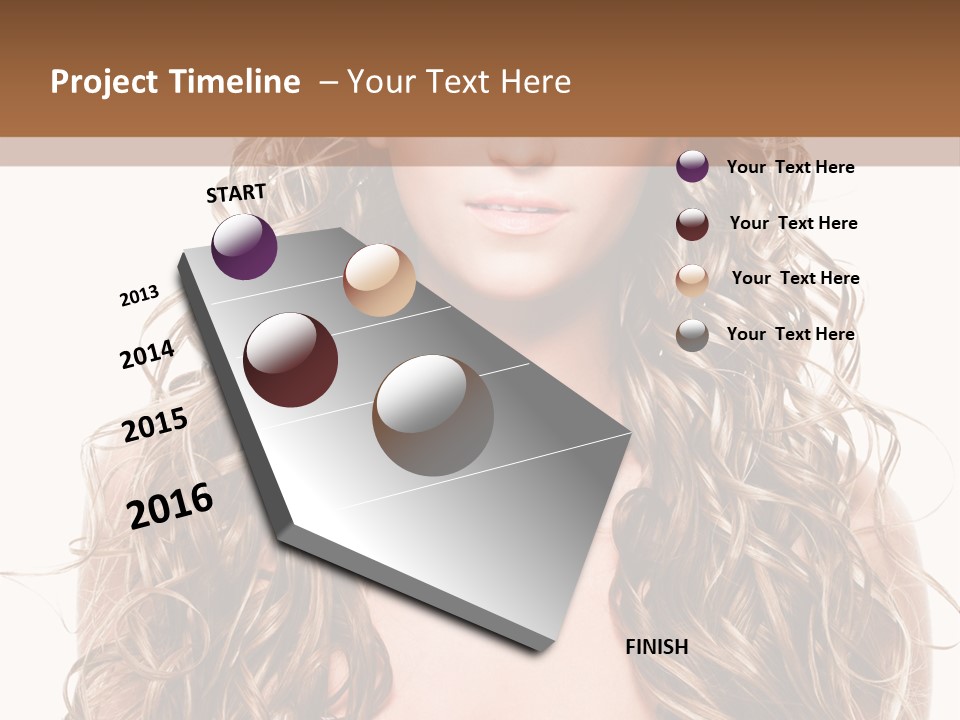 Project Timeline – Your Text Here

START

2013

2014

2015

2016

FINISH

Your Text Here

Your Text Here

Your Text Here

Your Text Here